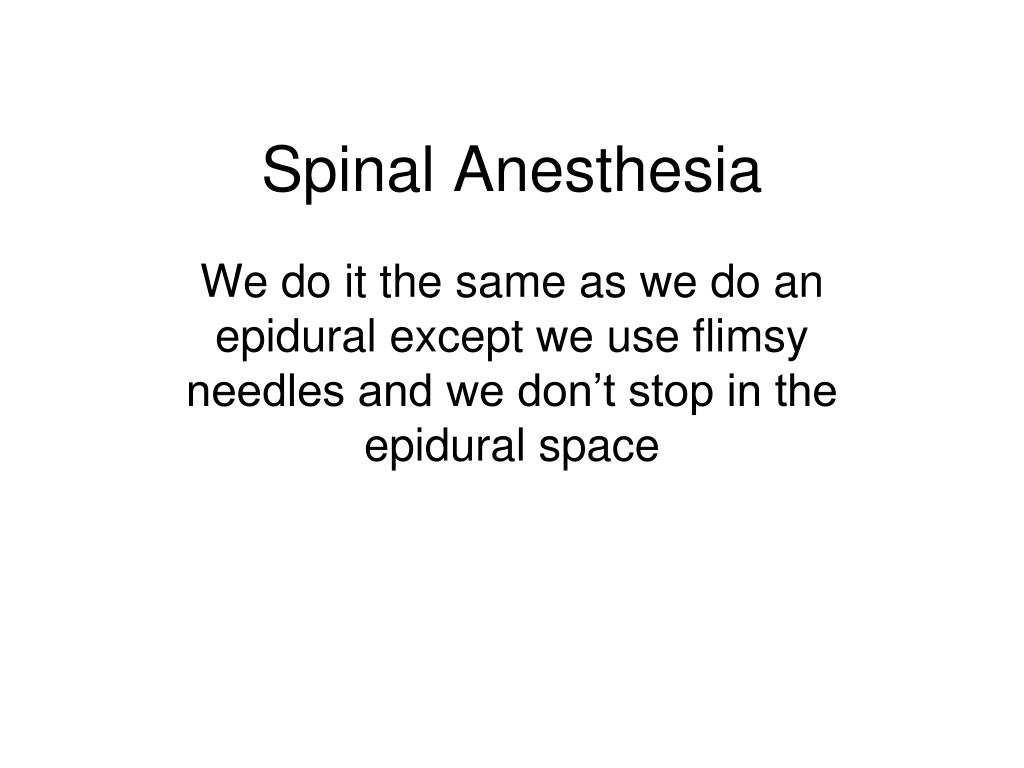 Spinal Anesthesia

We do it the same as we do an epidural except we use flimsy needles and we don’t stop in the epidural space